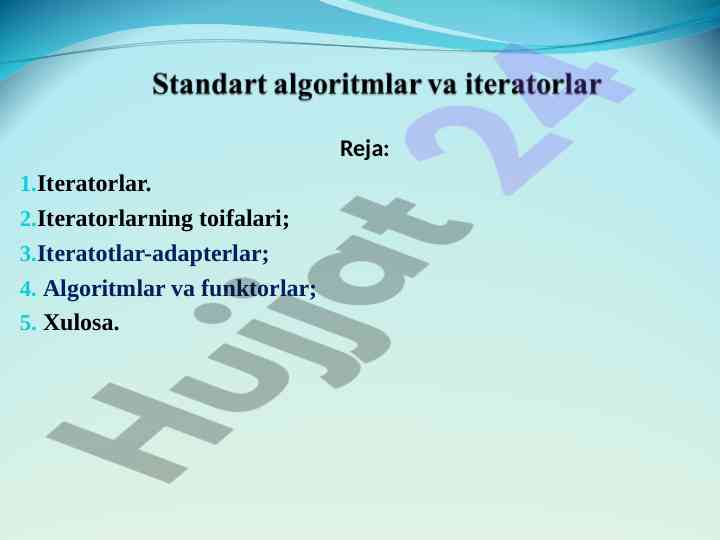 Standart algoritmlar va iteratorlar

Reja:

1.Iteratorlar.

2.Iteratorlarning toifalari;

3.Iteratotlar-adapterlar;

4. Algoritmlar va funktorlar;

5. Xulosa.

Hujjat 24